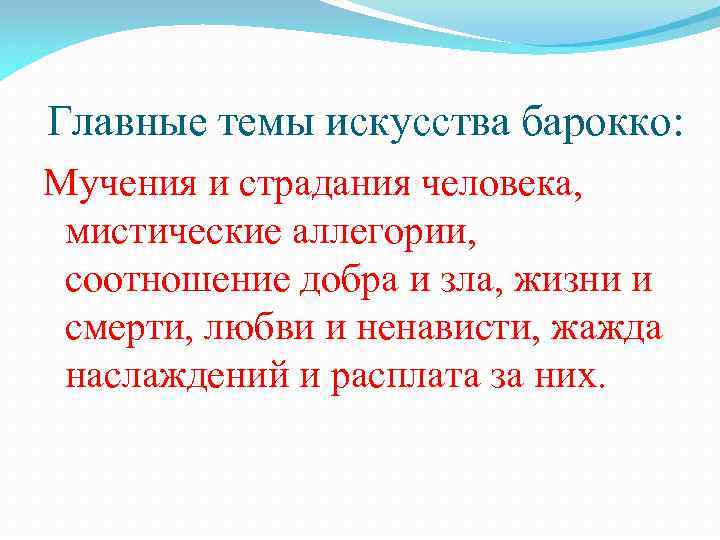 Главные темы искусства барокко:

Мучения и страдания человека, мистические аллегории, соотношение добра и зла, жизни и смерти, любви и ненависти, жажда наслаждений и расплата за них.